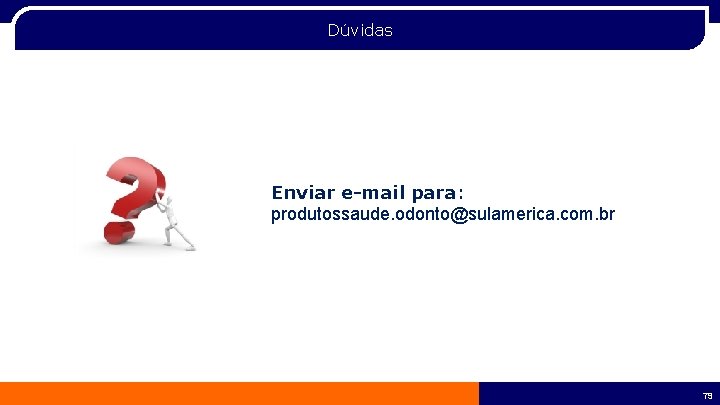 Dúvidas

Enviar e-mail para:
produtossaude.odonto@sulamerica.com.br

79